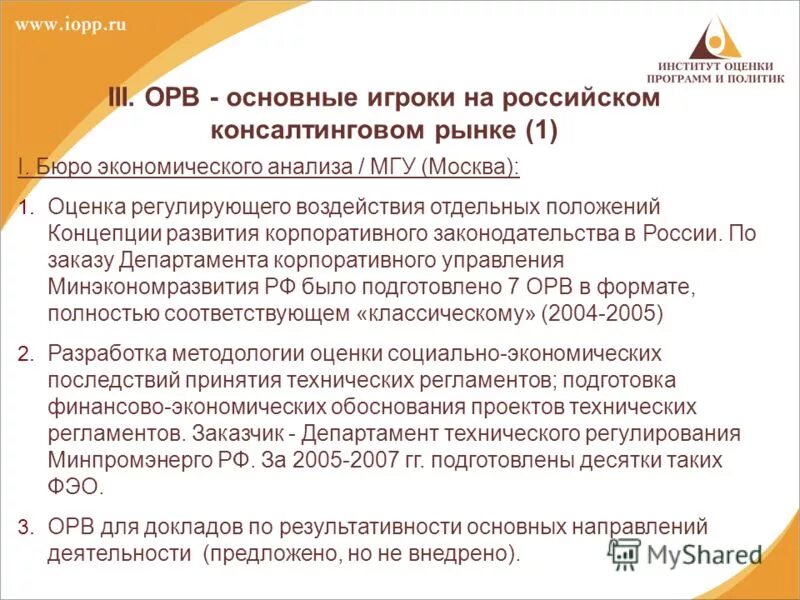 www.iopp.ru

ИНСТИТУТ ОЦЕНКИ ПРОГРАММ И ПОЛИТИК

III. ОРВ - основные игроки на российском консалтинговом рынке (1)

I. Бюро экономического анализа / МГУ (Москва):

1. Оценка регулирующего воздействия отдельных положений Концепции развития корпоративного законодательства в России. По заказу Департамента корпоративного управления Минэкономразвития РФ было подготовлено 7 ОРВ в формате, полностью соответствующем «классическому» (2004-2005)

2. Разработка методологии оценки социально-экономических последствий принятия технических регламентов; подготовка финансово-экономических обоснования проектов технических регламентов. Заказчик - Департамент технического регулирования Минпромэнерго РФ. За 2005-2007 гг. подготовлены десятки таких ФЭО.

3. ОРВ для докладов по результативности основных направлений деятельности (предложено, но не внедрено).

MyShared